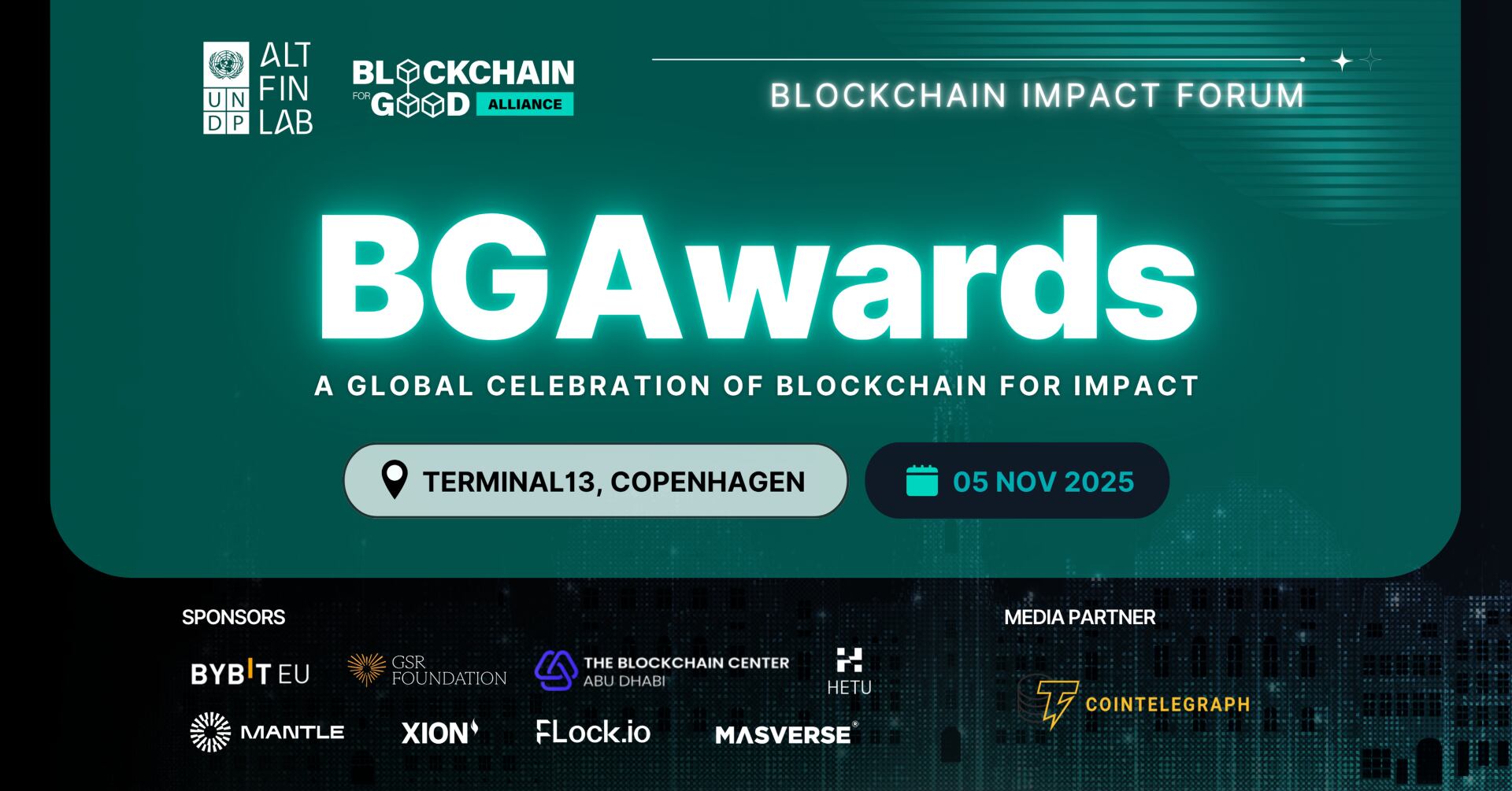 UN DP ALT FIN LAB

BLOCKCHAIN FOR GOOD ALLIANCE

BLOCKCHAIN IMPACT FORUM

BGAwards

A GLOBAL CELEBRATION OF BLOCKCHAIN FOR IMPACT

TERMINAL13, COPENHAGEN

05 NOV 2025

SPONSORS

BYBIT EU

GSR FOUNDATION

THE BLOCKCHAIN CENTER ABU DHABI

HETU

MANTLE

XION

FLock.io

MASVERSE

MEDIA PARTNER

COINTELEGRAPH